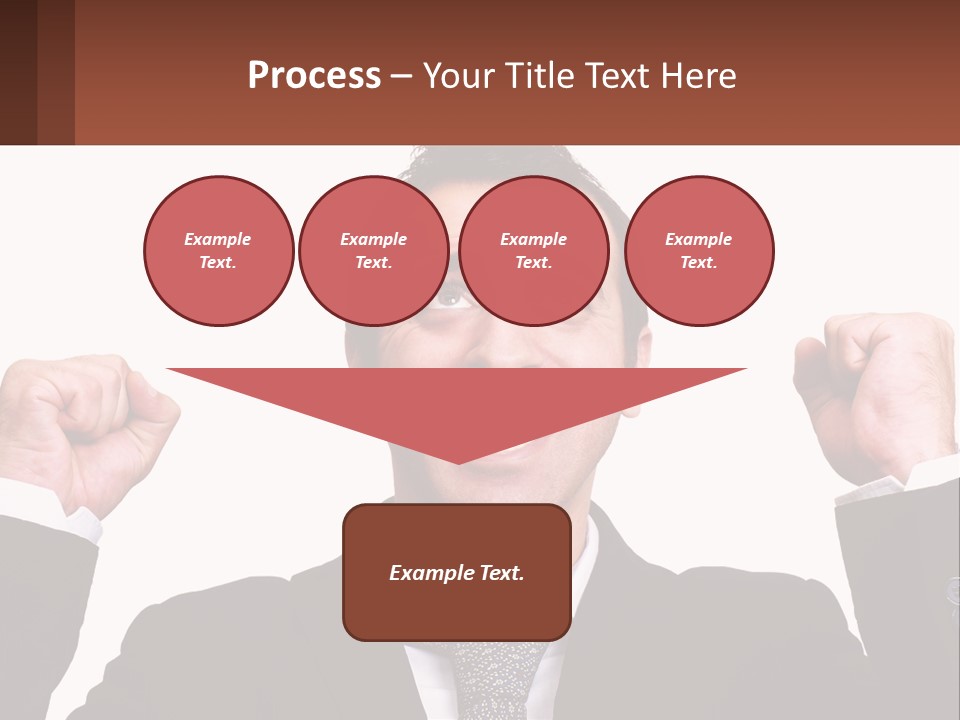 Process – Your Title Text Here

Example Text.

Example Text.

Example Text.

Example Text.

Example Text.